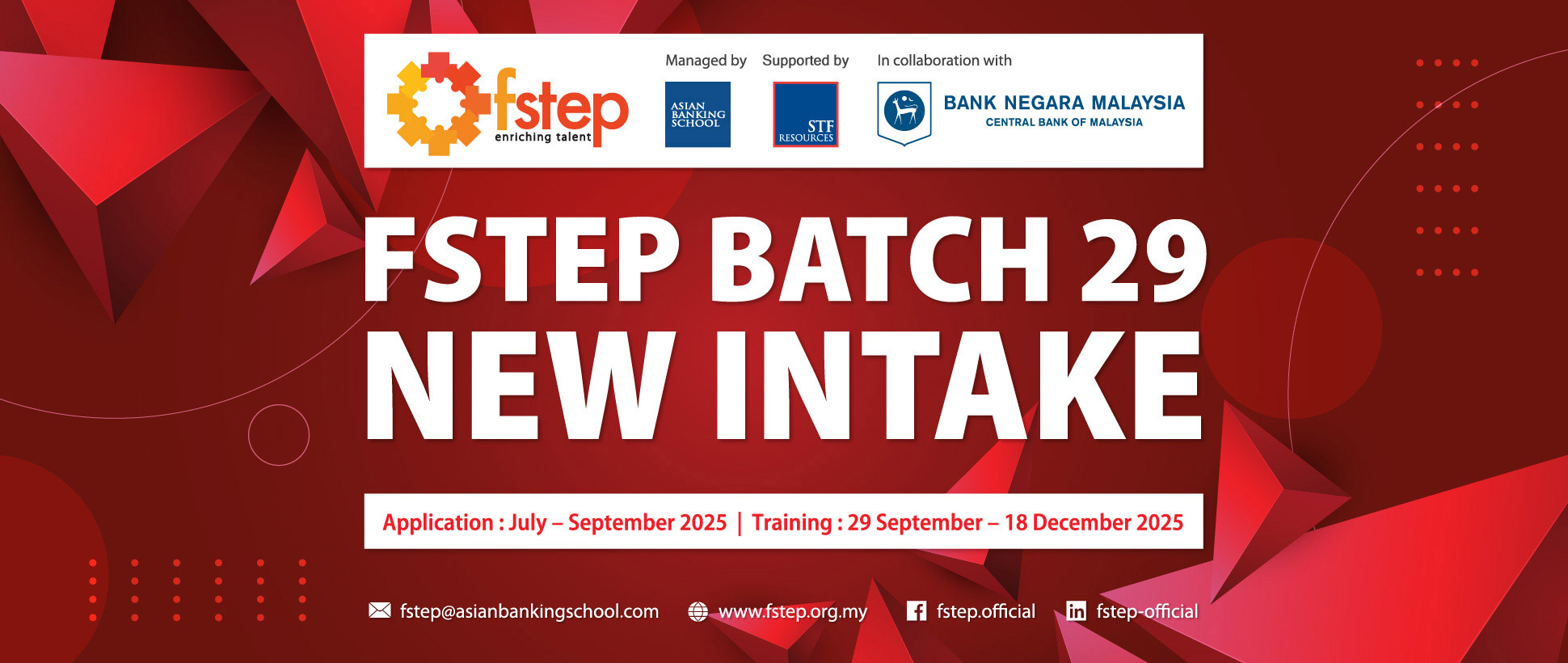 fstep
enriching talent

Managed by
ASIAN BANKING SCHOOL

Supported by
STF RESOURCES

In collaboration with
BANK NEGARA MALAYSIA
CENTRAL BANK OF MALAYSIA

FSTEP BATCH 29
NEW INTAKE

Application : July – September 2025 | Training : 29 September – 18 December 2025

fstep@asianbankingschool.com www.fstep.org.my fstep.official fstep-official